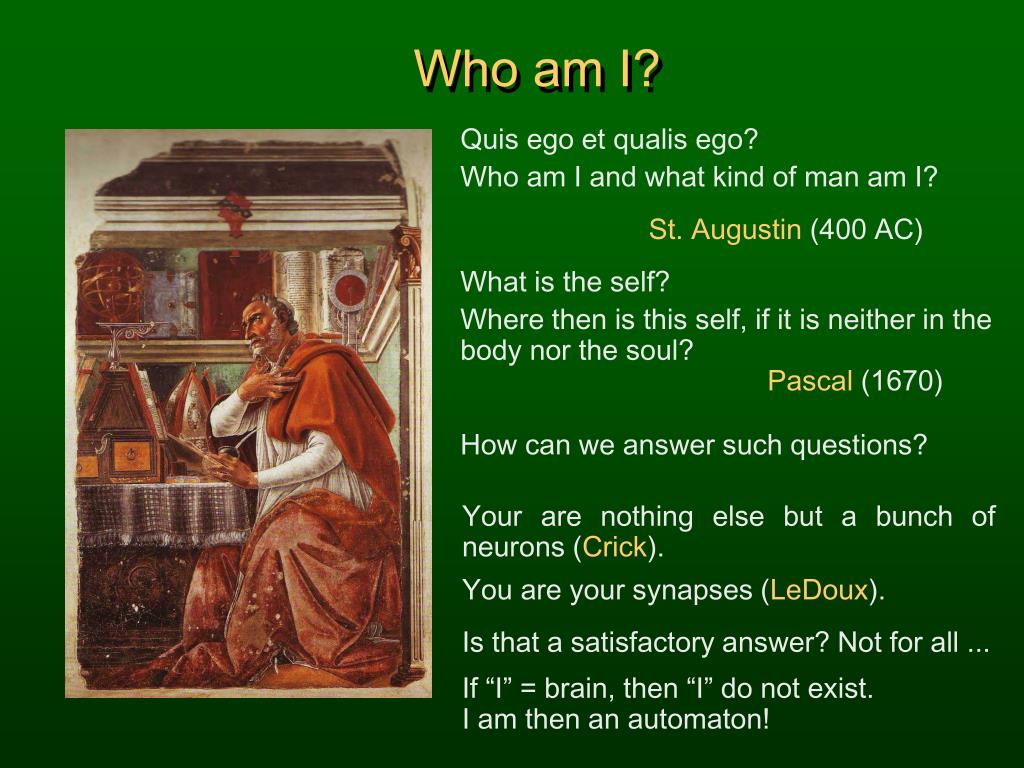 Who am I?

Quis ego et qualis ego?
Who am I and what kind of man am I?

St. Augustin (400 AC)

What is the self?
Where then is this self, if it is neither in the body nor the soul?

Pascal (1670)

How can we answer such questions?

Your are nothing else but a bunch of neurons (Crick).

You are your synapses (LeDoux).

Is that a satisfactory answer? Not for all ...

If “I” = brain, then “I” do not exist.
I am then an automaton!